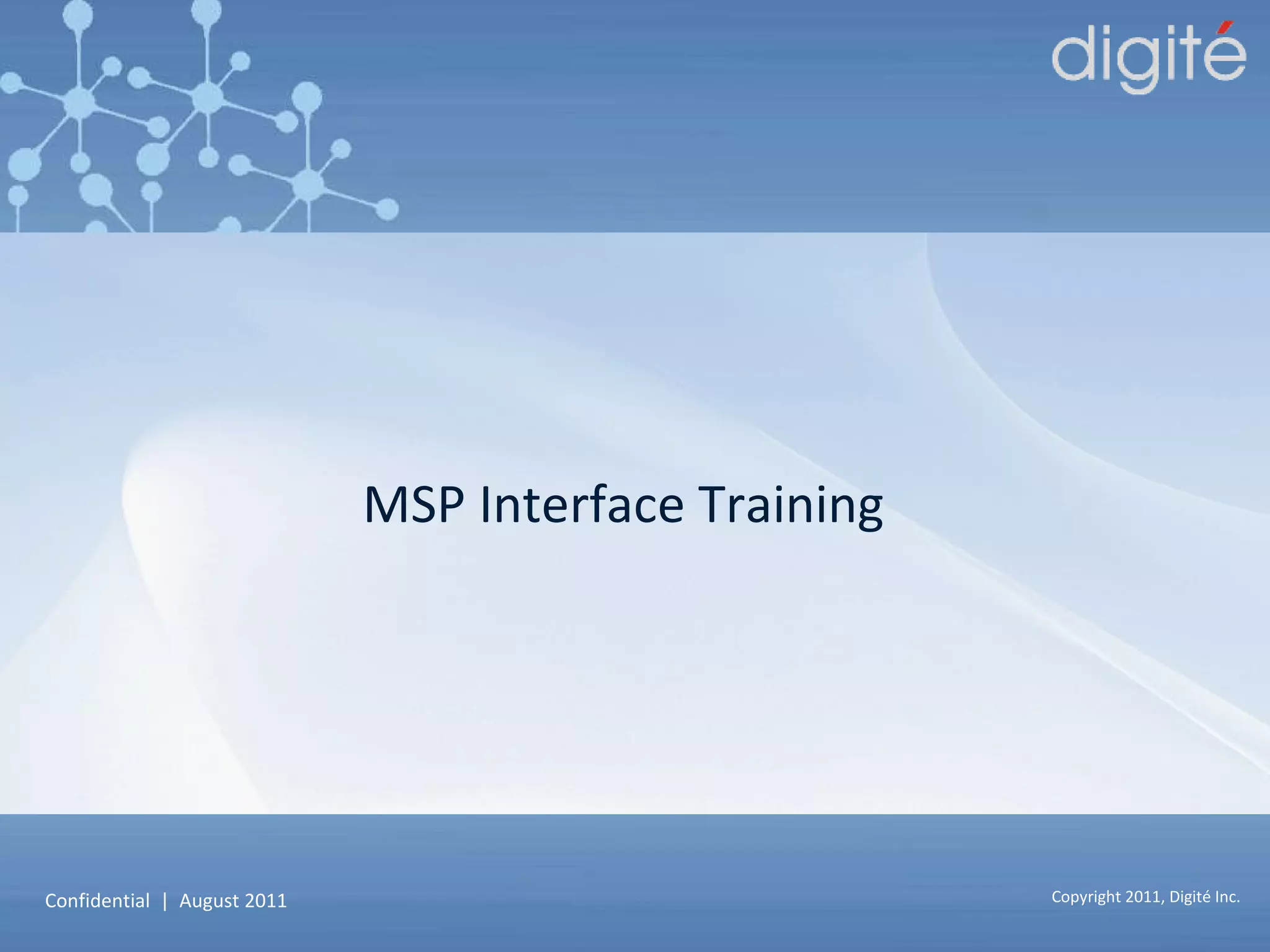 digité

MSP Interface Training

Confidential | August 2011

Copyright 2011, Digité Inc.